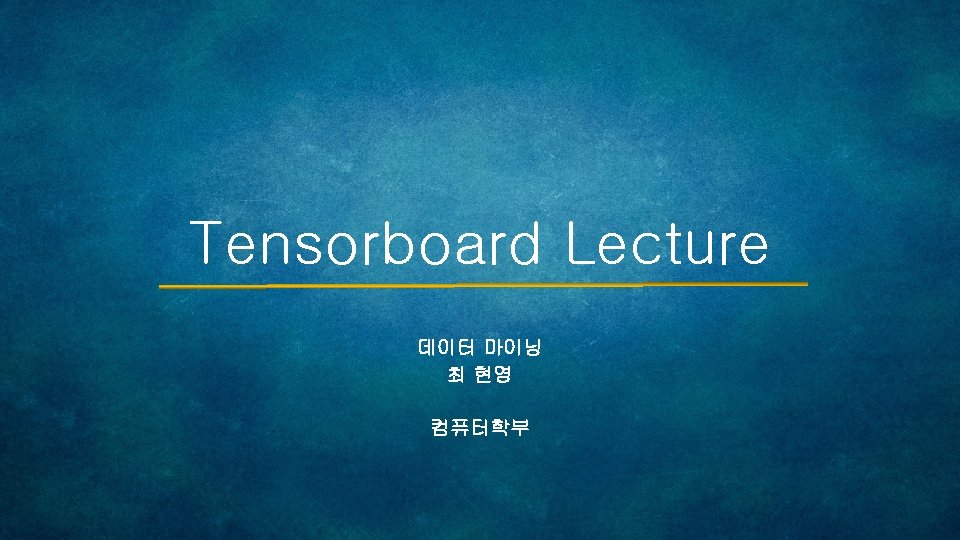 Tensorboard Lecture

데이터 마이닝
최 현영

컴퓨터학부